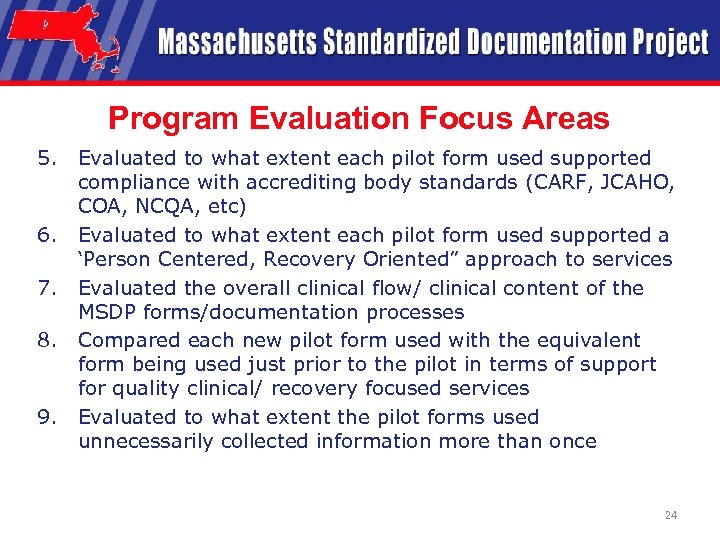 Massachusetts Standardized Documentation Project

Program Evaluation Focus Areas

5. Evaluated to what extent each pilot form used supported compliance with accrediting body standards (CARF, JCAHO, COA, NCQA, etc)
6. Evaluated to what extent each pilot form used supported a ‘Person Centered, Recovery Oriented” approach to services
7. Evaluated the overall clinical flow/ clinical content of the MSDP forms/documentation processes
8. Compared each new pilot form used with the equivalent form being used just prior to the pilot in terms of support for quality clinical/ recovery focused services
9. Evaluated to what extent the pilot forms used unnecessarily collected information more than once

24